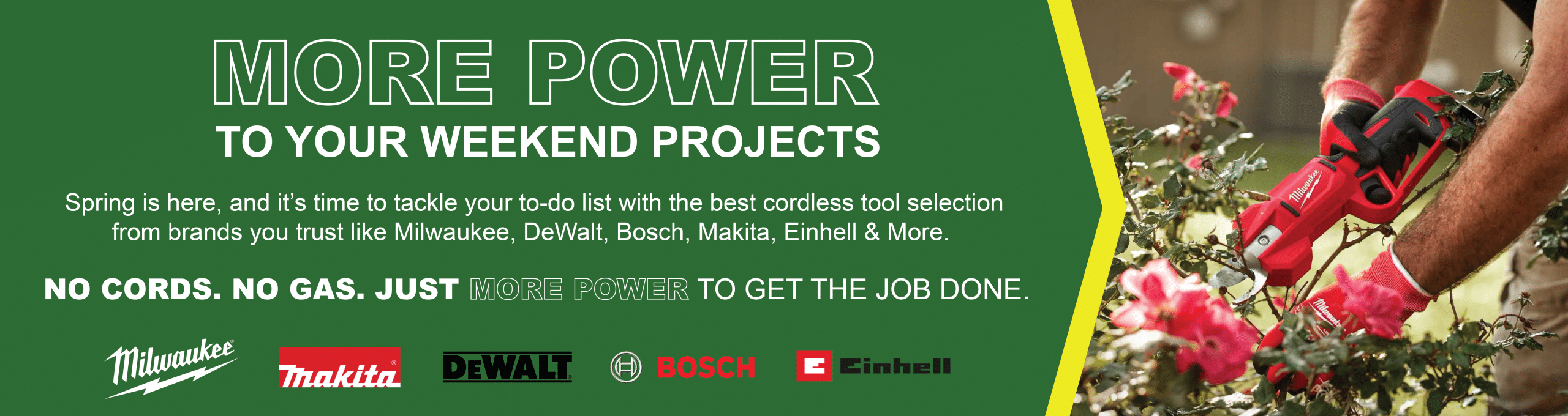 MORE POWER
TO YOUR WEEKEND PROJECTS

Spring is here, and it's time to tackle your to-do list with the best cordless tool selection from brands you trust like Milwaukee, DeWalt, Bosch, Makita, Einhell & More.

NO CORDS. NO GAS. JUST MORE POWER TO GET THE JOB DONE.

Milwaukee makita DEWALT BOSCH Einhell

Milwaukee

Milwaukee